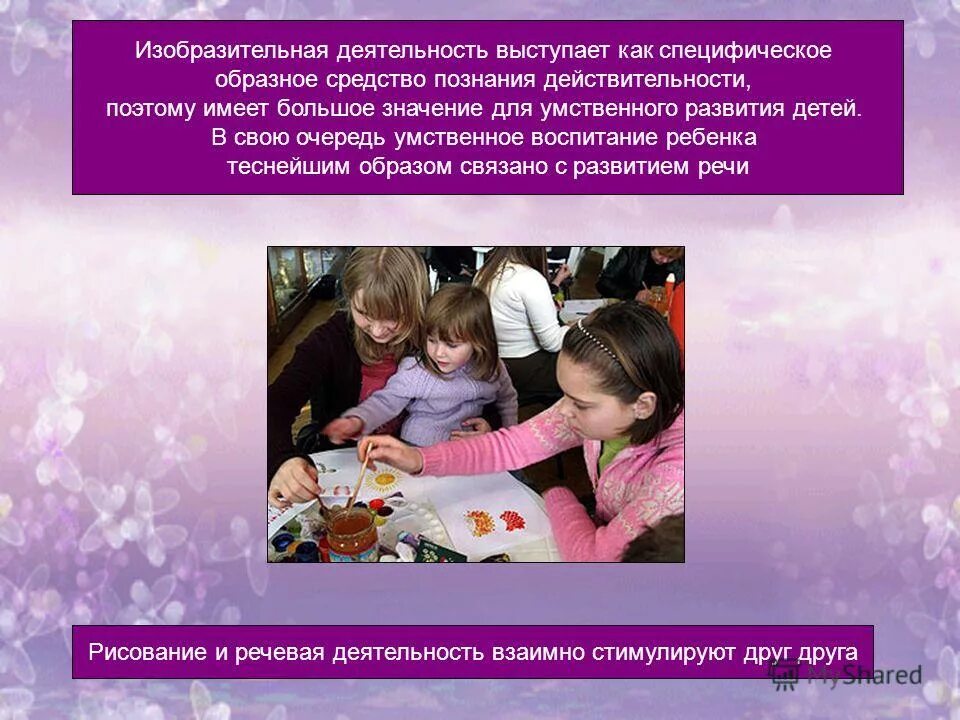 Изобразительная деятельность выступает как специфическое образное средство познания действительности, поэтому имеет большое значение для умственного развития детей. В свою очередь умственное воспитание ребенка теснейшим образом связано с развитием речи

Рисование и речевая деятельность взаимно стимулируют друг друга

MyShared